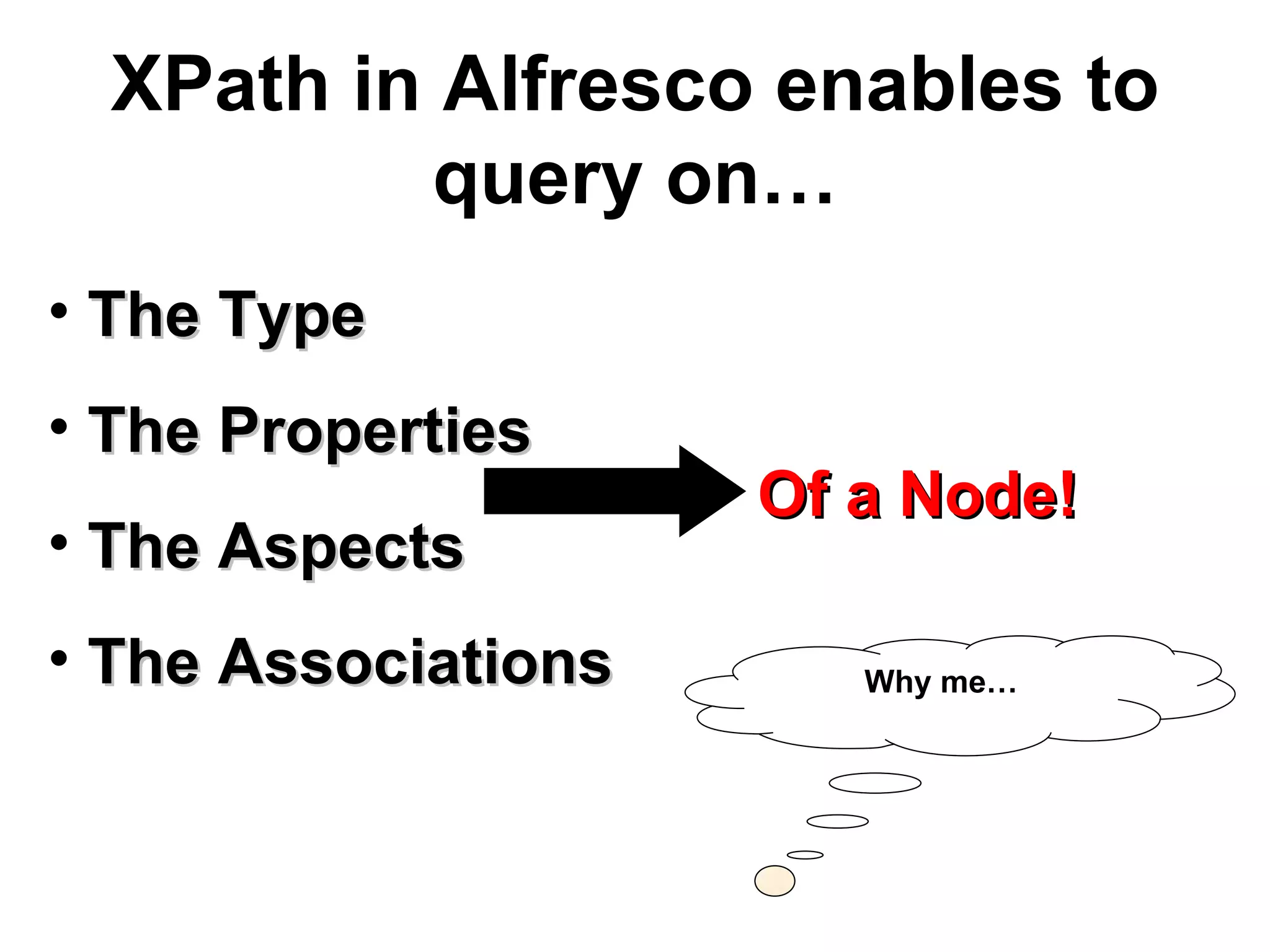 XPath in Alfresco enables to query on…

• The Type
• The Properties
• The Aspects
• The Associations

Of a Node!

Why me…